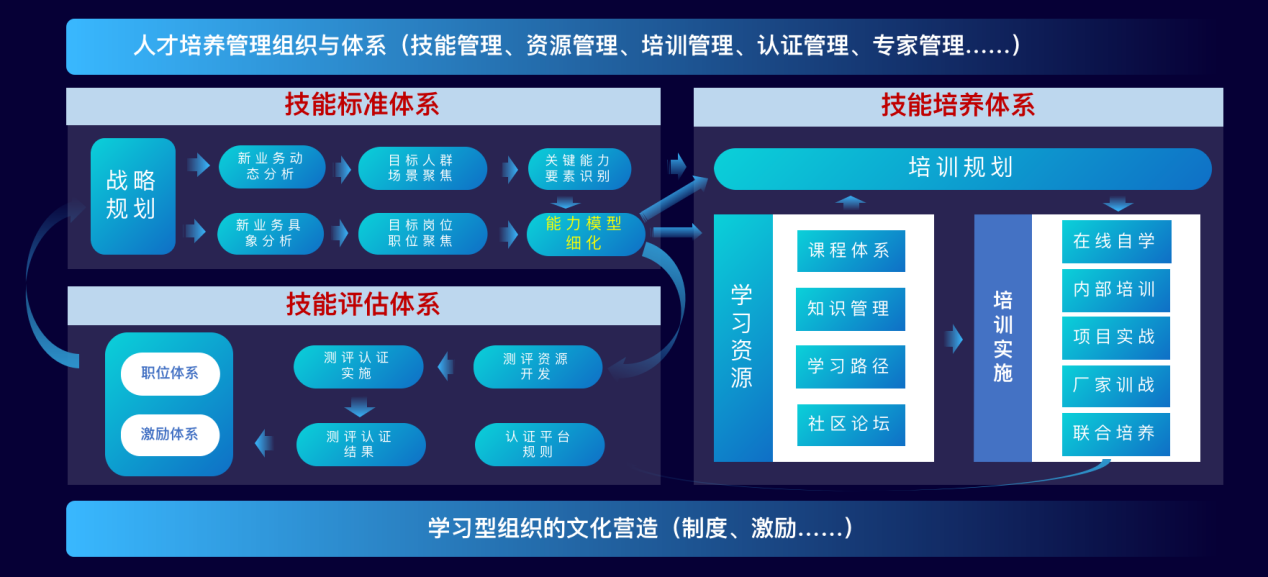 人才培养管理组织与体系（技能管理、资源管理、培训管理、认证管理、专家管理……）

技能标准体系

战略规划

新业务动态分析

目标人群场景聚焦

关键能力要素识别

新业务具象分析

目标岗位职位聚焦

能力模型细化

技能评估体系

职位体系

激励体系

测评认证实施

测评资源开发

测评认证结果

认证平台规则

技能培养体系

培训规划

学习资源

课程体系

知识管理

学习路径

社区论坛

培训实施

在线自学

内部培训

项目实战

厂家训战

联合培养

学习型组织的文化营造（制度、激励……）